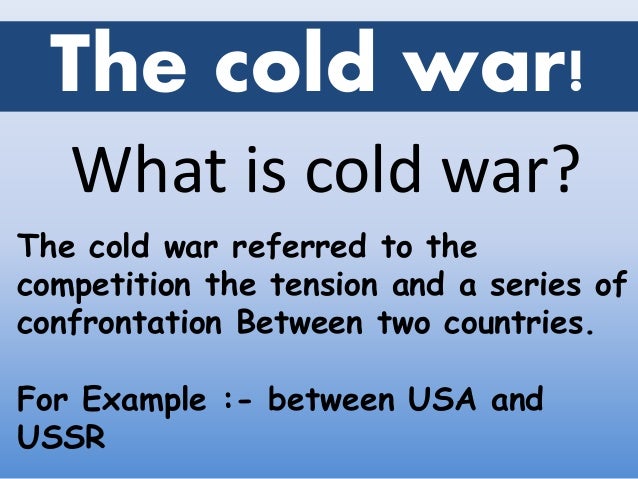 The cold war!

What is cold war?

The cold war referred to the competition the tension and a series of confrontation Between two countries.

For Example :- between USA and USSR